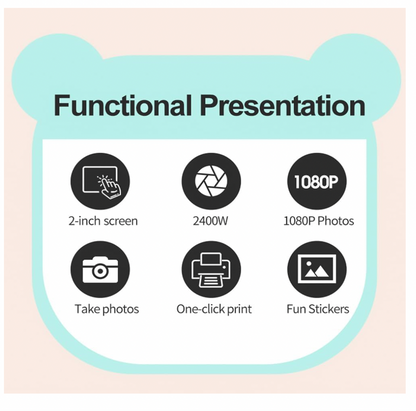 Functional Presentation

2-inch screen

2400W

1080P

1080P Photos

Take photos

One-click print

Fun Stickers